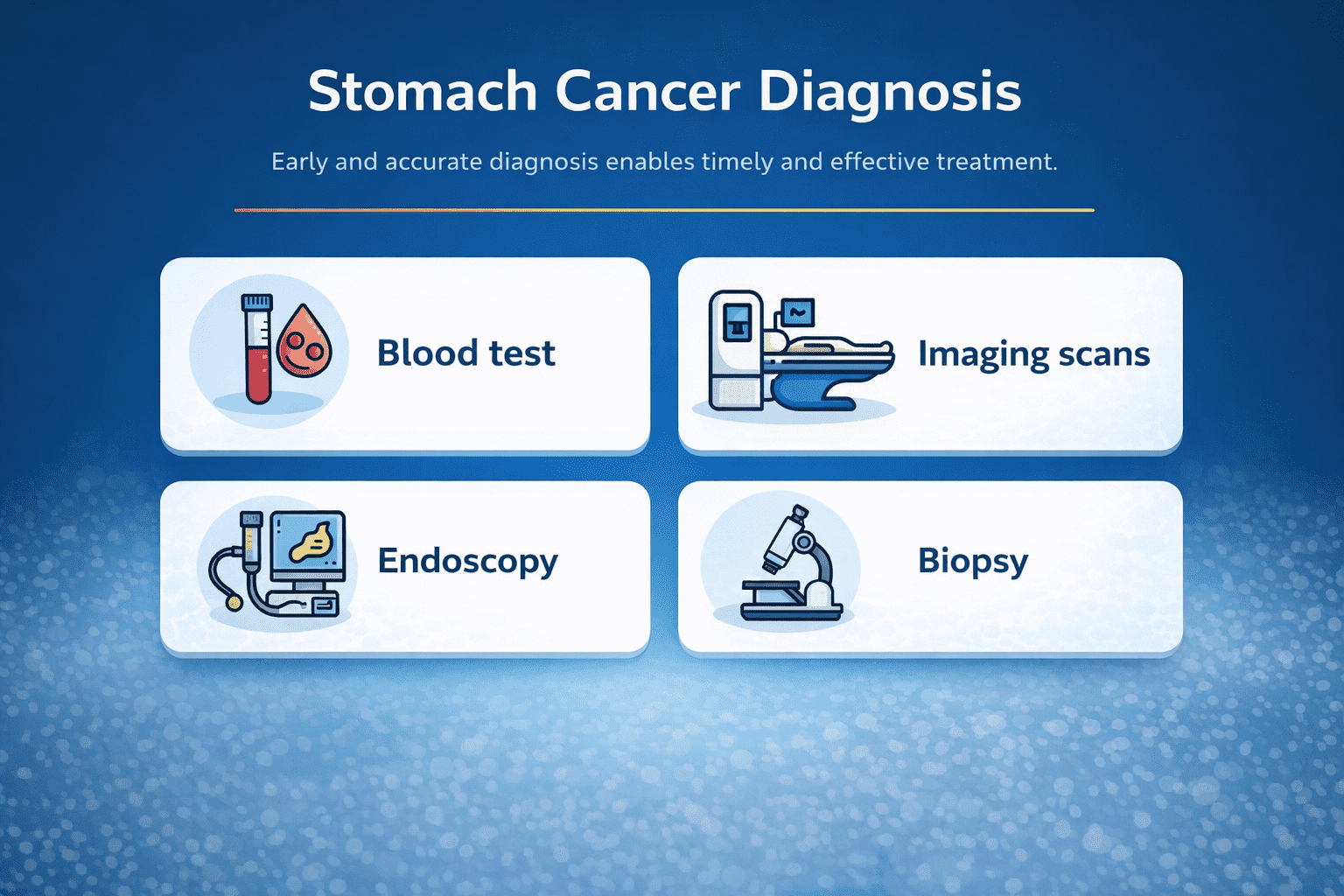 Stomach Cancer Diagnosis

Early and accurate diagnosis enables timely and effective treatment.

Blood test

Imaging scans

Endoscopy

Biopsy